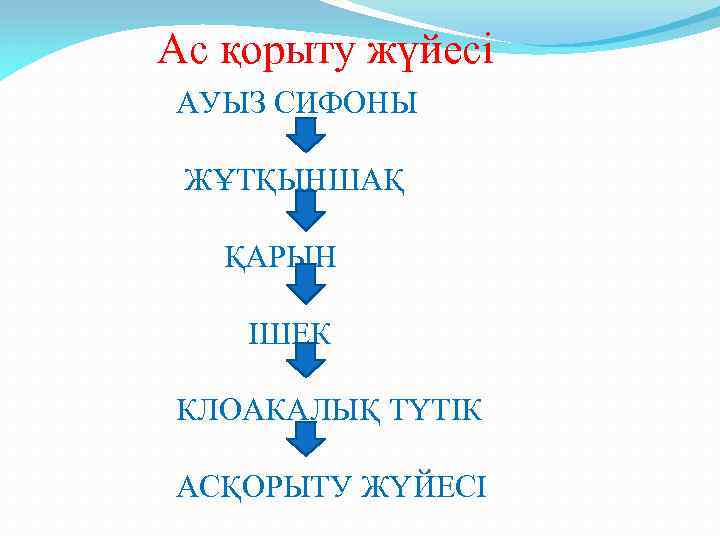 Ас қорыту жүйесі

АУЫЗ СИФОНЫ

ЖҰТҚЫНШАҚ

ҚАРЫН

ІШЕК

КЛОАКАЛЫҚ ТҮТІК

АСҚОРЫТУ ЖҮЙЕСІ